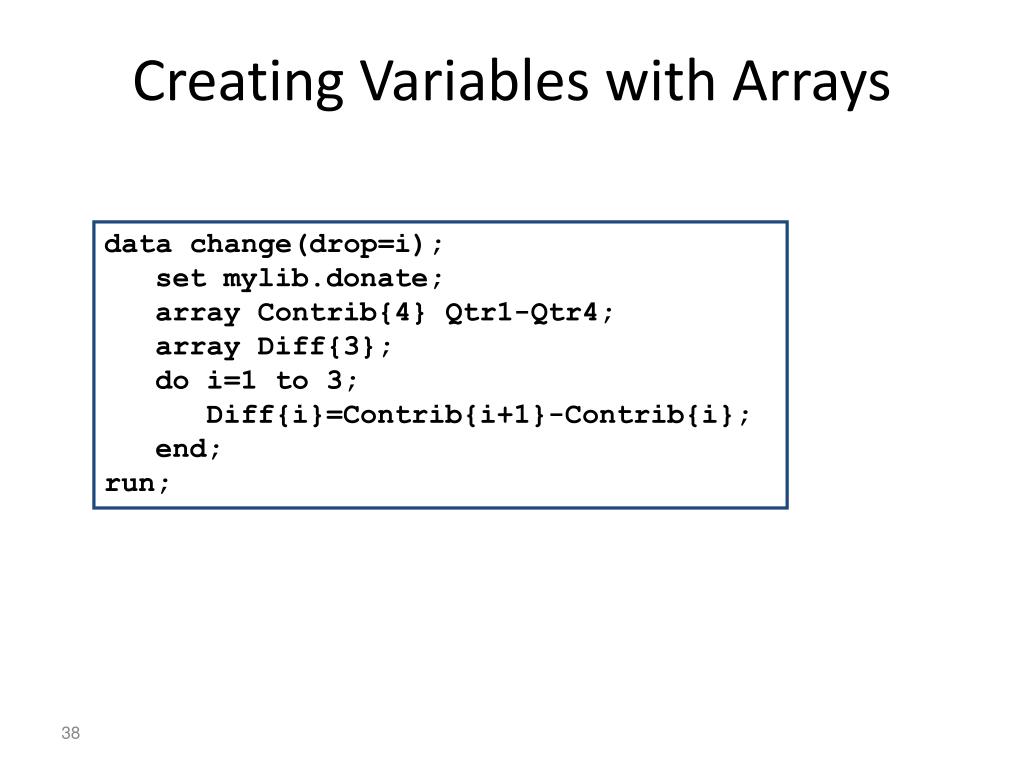 Creating Variables with Arrays

data change(drop=i);
set mylib.donate;
array Contrib{4} Qtr1-Qtr4;
array Diff{3};
do i=1 to 3;
Diff{i}=Contrib{i+1}-Contrib{i};
end;
run;

38